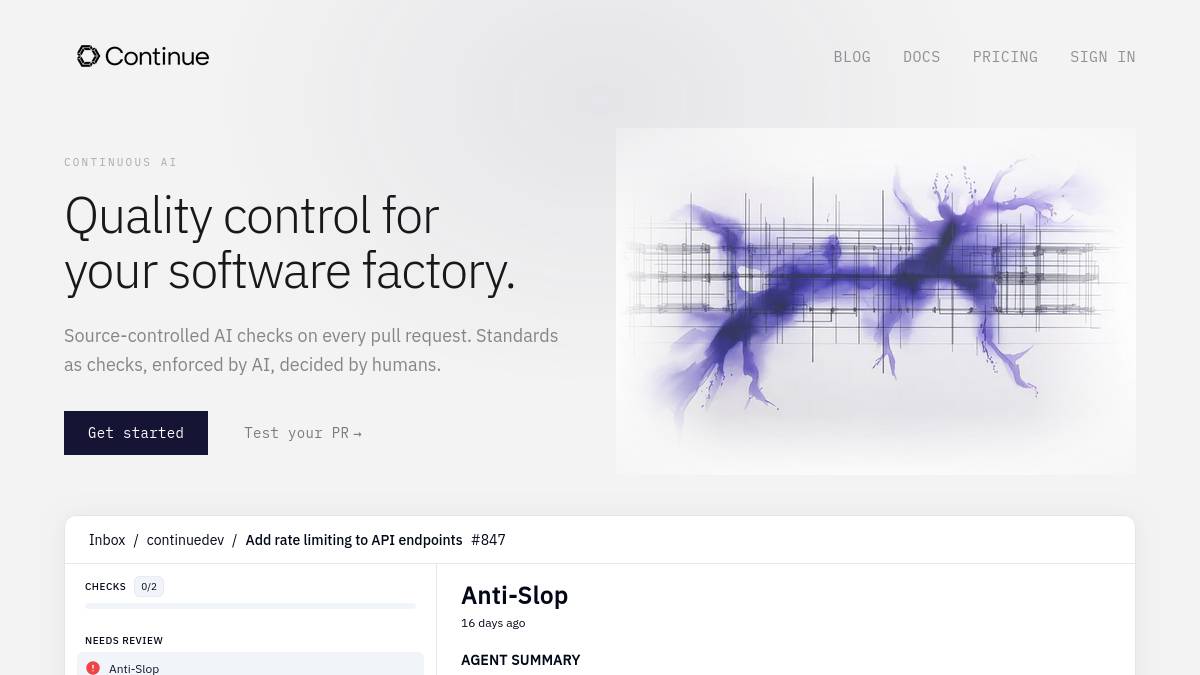 Continue

BLOG DOCS PRICING SIGN IN

CONTINUOUS AI

Quality control for your software factory.

Source-controlled AI checks on every pull request. Standards as checks, enforced by AI, decided by humans.

Get started

Test your PR →

Inbox / continuedev / Add rate limiting to API endpoints #847

CHECKS 0/2

NEEDS REVIEW

Anti-Slop

Anti-Slop

16 days ago

AGENT SUMMARY